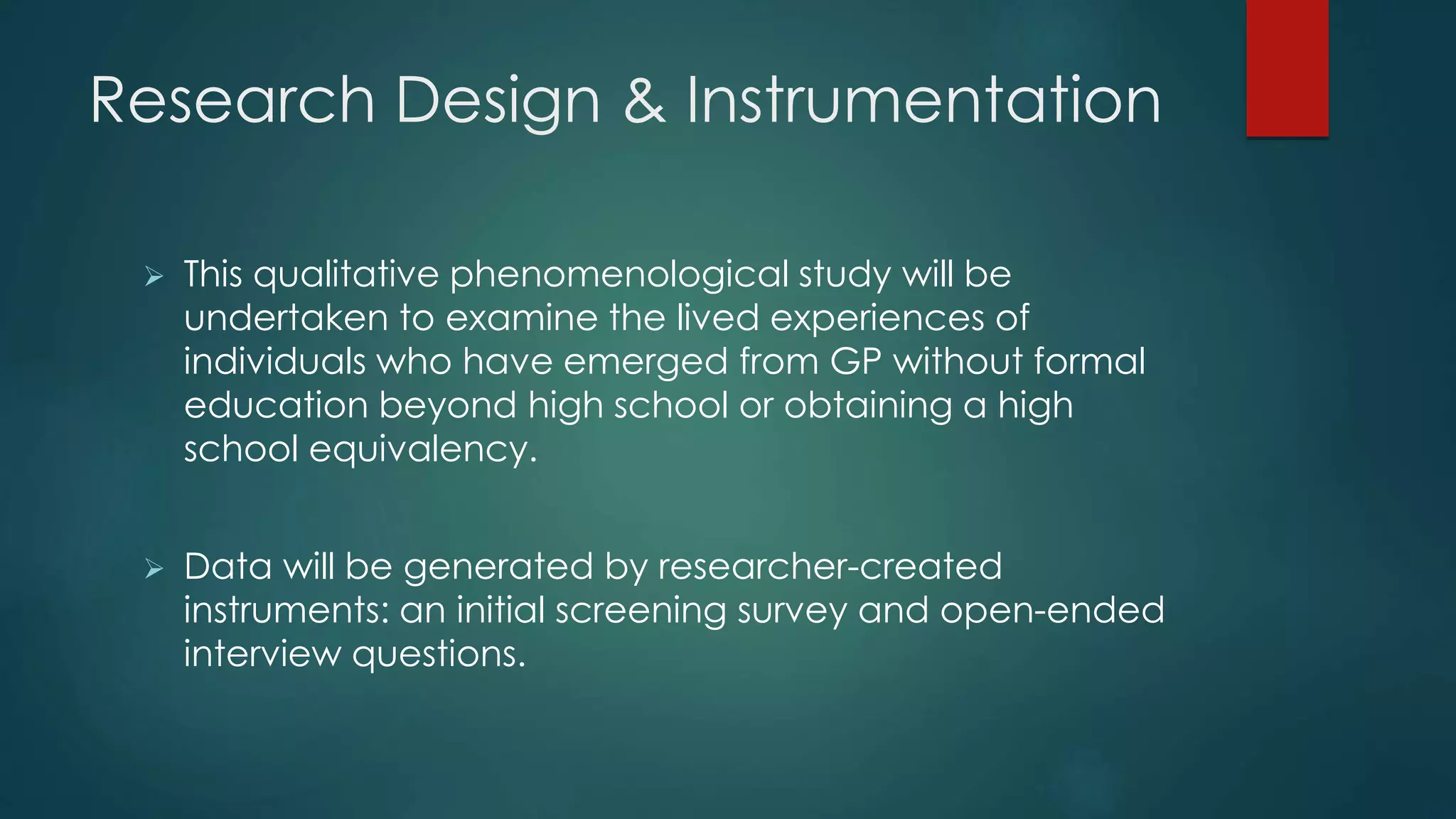 Research Design & Instrumentation

➢ This qualitative phenomenological study will be undertaken to examine the lived experiences of individuals who have emerged from GP without formal education beyond high school or obtaining a high school equivalency.

➢ Data will be generated by researcher-created instruments: an initial screening survey and open-ended interview questions.